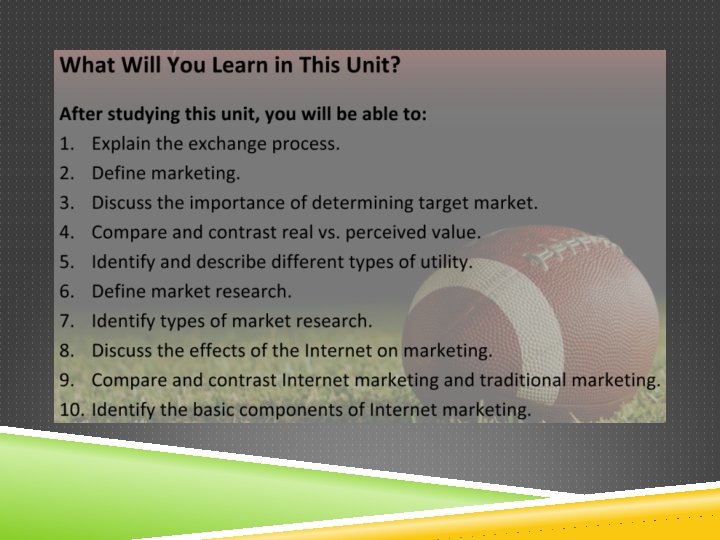 What Will You Learn in This Unit?

After studying this unit, you will be able to:

1. Explain the exchange process.
2. Define marketing.
3. Discuss the importance of determining target market.
4. Compare and contrast real vs. perceived value.
5. Identify and describe different types of utility.
6. Define market research.
7. Identify types of market research.
8. Discuss the effects of the Internet on marketing.
9. Compare and contrast Internet marketing and traditional marketing.
10. Identify the basic components of Internet marketing.